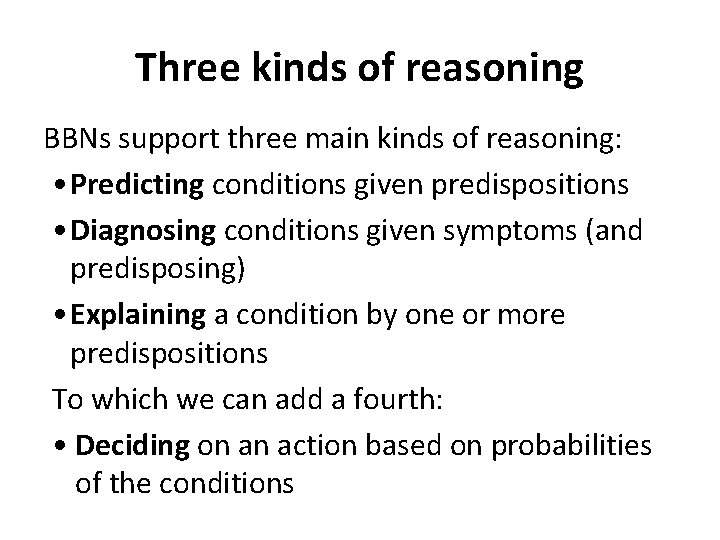 Three kinds of reasoning

BBNs support three main kinds of reasoning:

• Predicting conditions given predispositions

• Diagnosing conditions given symptoms (and predisposing)

• Explaining a condition by one or more predispositions

To which we can add a fourth:

• Deciding on an action based on probabilities of the conditions